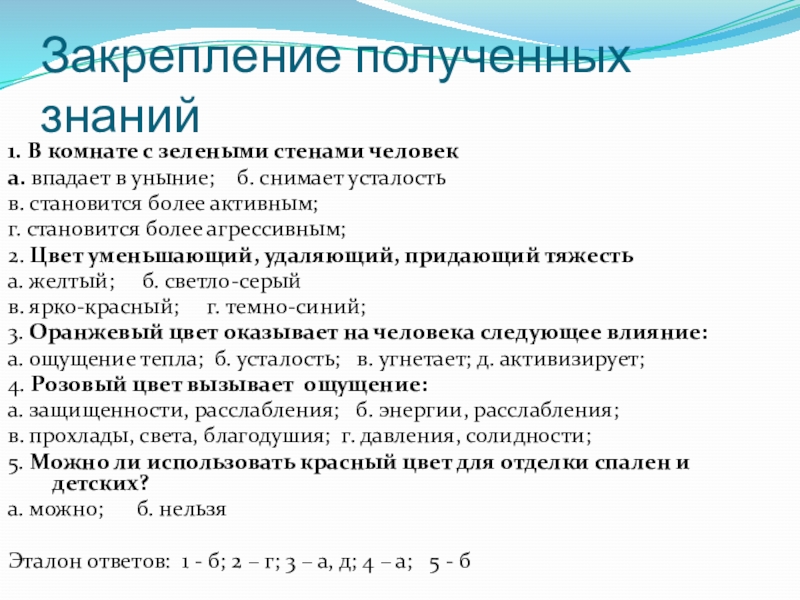 Закрепление полученных знаний

1. В комнате с зелеными стенами человек
а. впадает в уныние; б. снимает усталость
в. становится более активным;
г. становится более агрессивным;
2. Цвет уменьшающий, удаляющий, придающий тяжесть
а. желтый; б. светло-серый
в. ярко-красный; г. темно-синий;
3. Оранжевый цвет оказывает на человека следующее влияние:
а. ощущение тепла; б. усталость; в. угнетает; д. активизирует;
4. Розовый цвет вызывает ощущение:
а. защищенности, расслабления; б. энергии, расслабления;
в. прохлады, света, благодушия; г. давления, солидности;
5. Можно ли использовать красный цвет для отделки спален и детских?
а. можно; б. нельзя

Эталон ответов: 1 - б; 2 – г; 3 – а, д; 4 – а; 5 - б